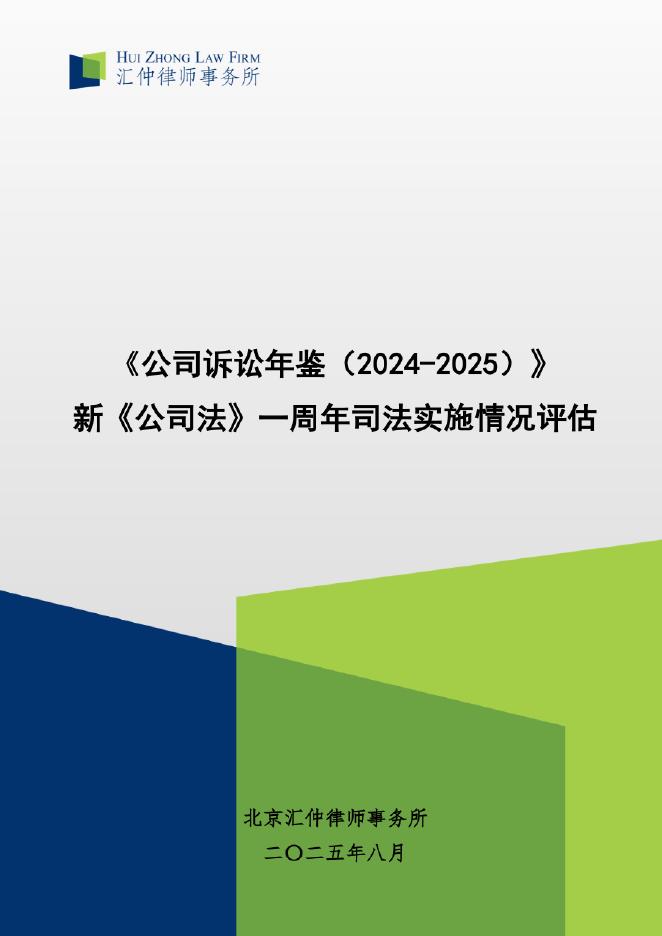 HUI ZHONG LAW FIRM
汇仲律师事务所

《公司诉讼年鉴（2024-2025）》
新《公司法》一周年司法实施情况评估

北京汇仲律师事务所
二〇二五年八月